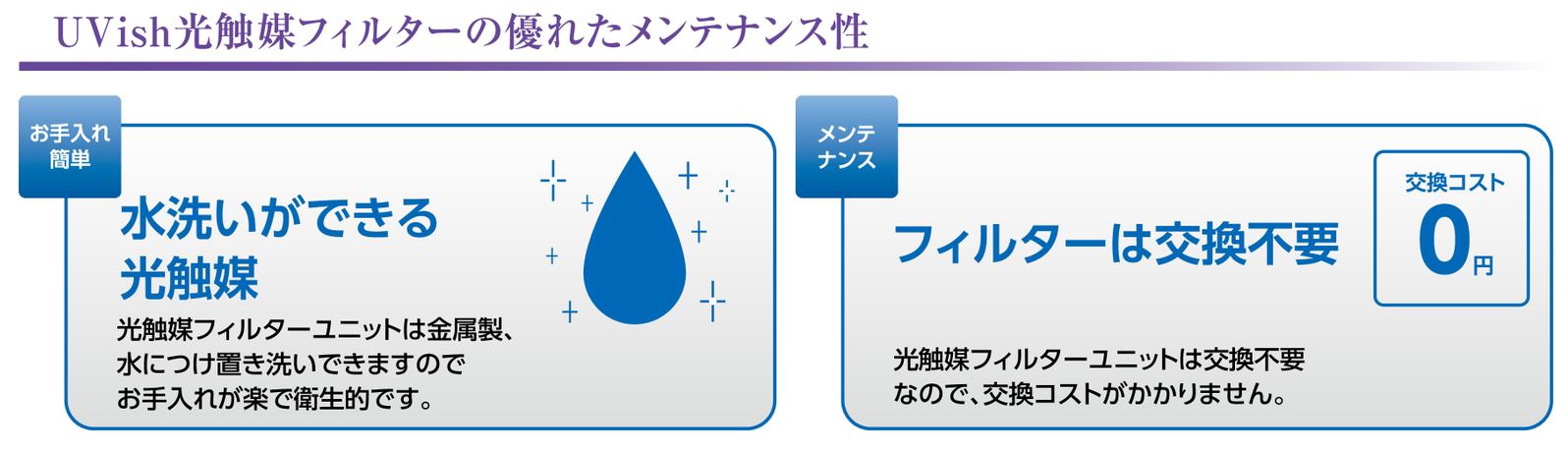 UVish光触媒フィルターの優れたメンテナンス性

お手入れ簡単

水洗いができる光触媒

光触媒フィルターユニットは金属製、水につけ置き洗いできますのでお手入れが楽で衛生的です。

メンテナンス

フィルターは交換不要

交換コスト
0円

光触媒フィルターユニットは交換不要なので、交換コストがかかりません。